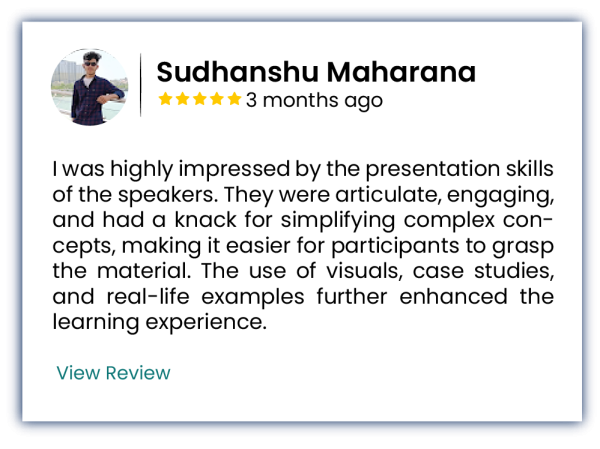 Sudhanshu Maharana
★★★★★ 3 months ago

I was highly impressed by the presentation skills of the speakers. They were articulate, engaging, and had a knack for simplifying complex concepts, making it easier for participants to grasp the material. The use of visuals, case studies, and real-life examples further enhanced the learning experience.

View Review